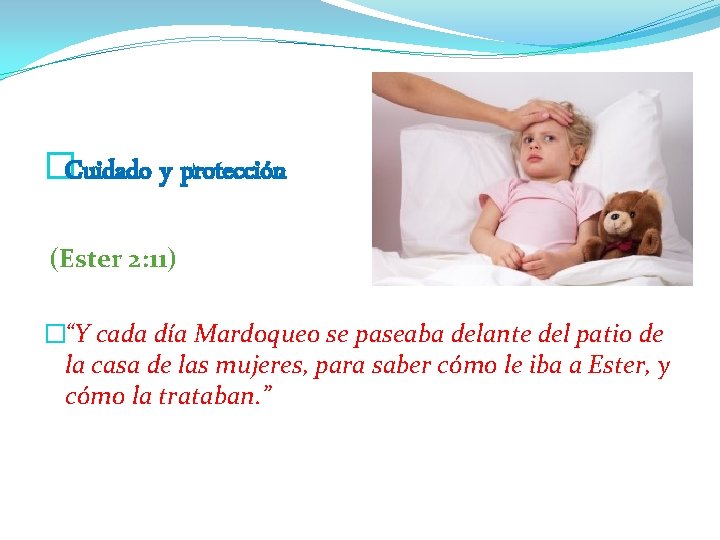 Cuidado y protección

(Ester 2:11)

“Y cada día Mardoqueo se paseaba delante del patio de la casa de las mujeres, para saber cómo le iba a Ester, y cómo la trataban.”